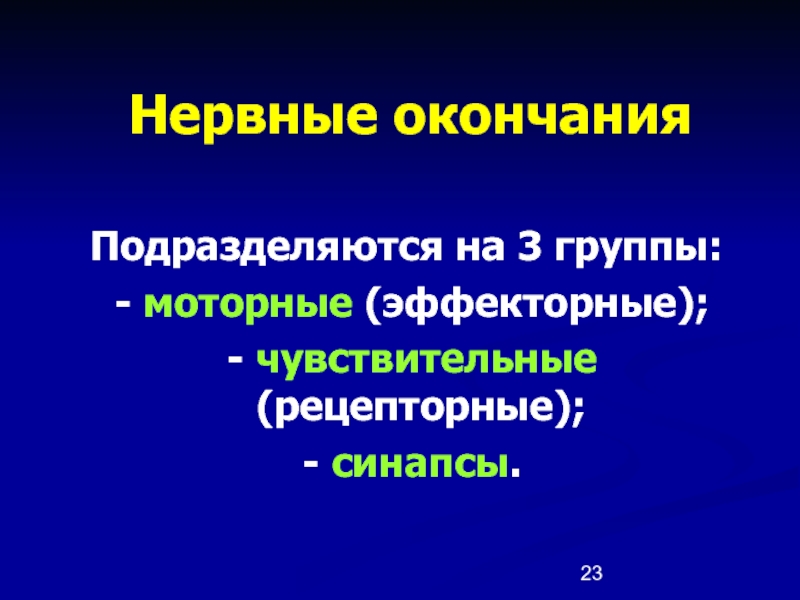 Нервные окончания

Подразделяются на 3 группы:
- моторные (эффекторные);
- чувствительные (рецепторные);
- синапсы.

23